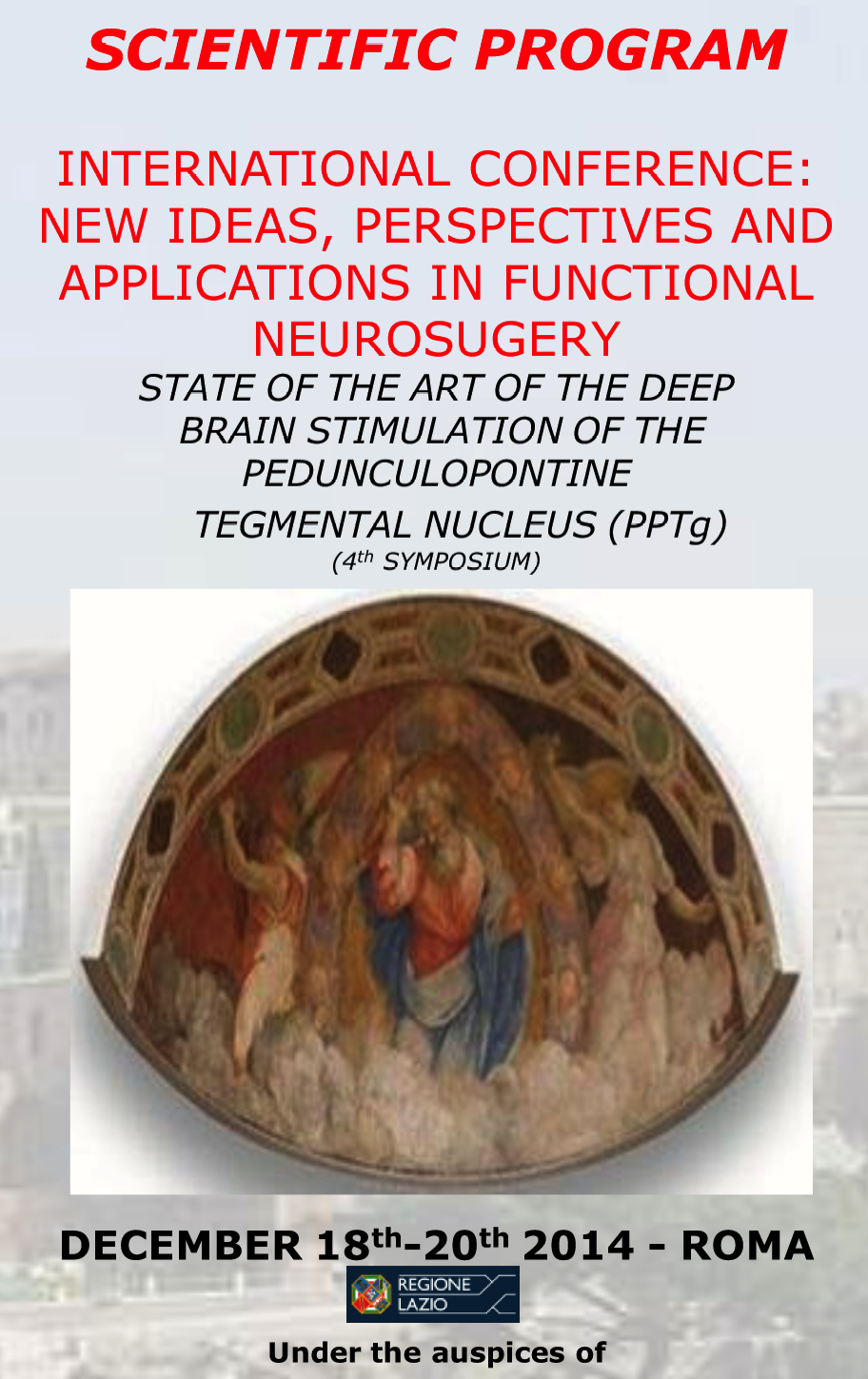 SCIENTIFIC PROGRAM

INTERNATIONAL CONFERENCE: NEW IDEAS, PERSPECTIVES AND APPLICATIONS IN FUNCTIONAL NEUROSUGERY

STATE OF THE ART OF THE DEEP BRAIN STIMULATION OF THE PEDUNCULOPONTINE TEGMENTAL NUCLEUS (PPTg)

($4^{th}$ SYMPOSIUM)

DECEMBER $18^{th}$-$20^{th}$ 2014 - ROMA

REGIONE LAZIO

Under the auspices of